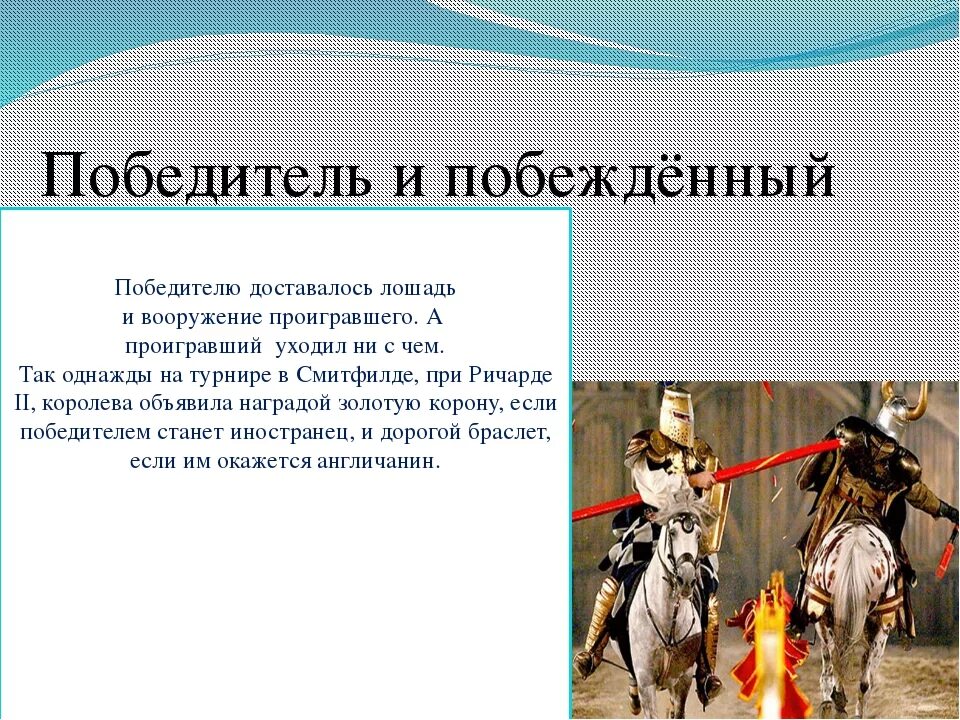 Победитель и побеждённый

Победителю доставалось лошадь и вооружение проигравшего. А проигравший уходил ни с чем. Так однажды на турнире в Смитфилде, при Ричарде II, королева объявила наградой золотую корону, если победителем станет иностранец, и дорогой браслет, если им окажется англичанин.